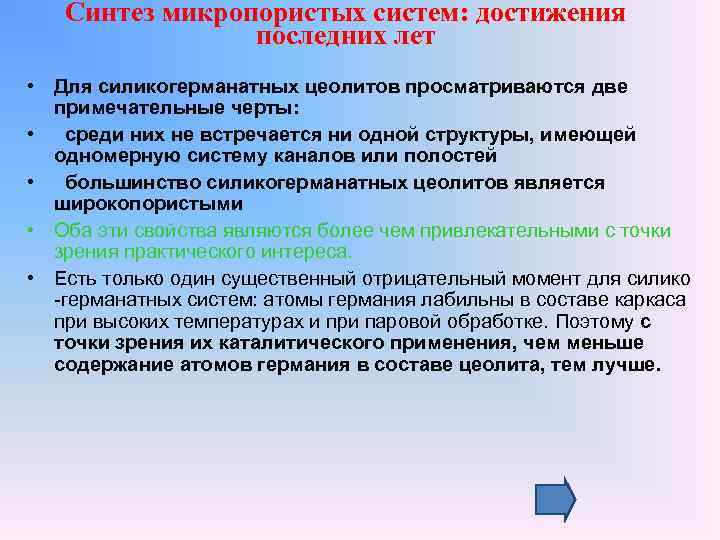 Синтез микропористых систем: достижения последних лет

• Для силикогерманатных цеолитов просматриваются две примечательные черты:
• среди них не встречается ни одной структуры, имеющей одномерную систему каналов или полостей
• большинство силикогерманатных цеолитов является широкопористыми
• Оба эти свойства являются более чем привлекательными с точки зрения практического интереса.
• Есть только один существенный отрицательный момент для силико -германатных систем: атомы германия лабильны в составе каркаса при высоких температурах и при паровой обработке. Поэтому с точки зрения их каталитического применения, чем меньше содержание атомов германия в составе цеолита, тем лучше.